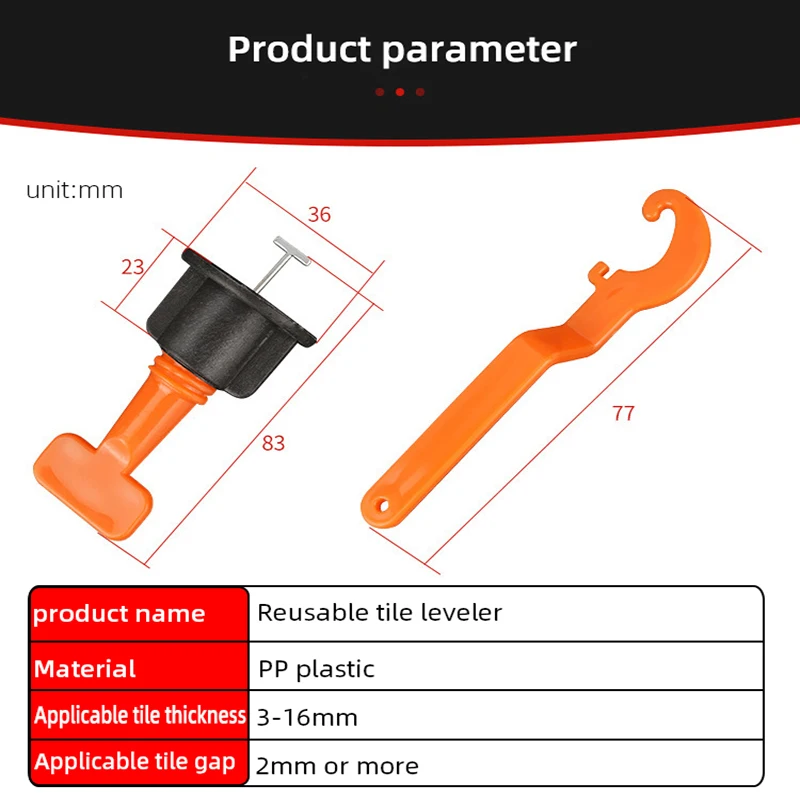 Product parameter

unit:mm

36

23

83

77

| product name | Reusable tile leveler |
|---|---|
| Material | PP plastic |
| Applicable tile thickness | 3-16mm |
| Applicable tile gap | 2mm or more |